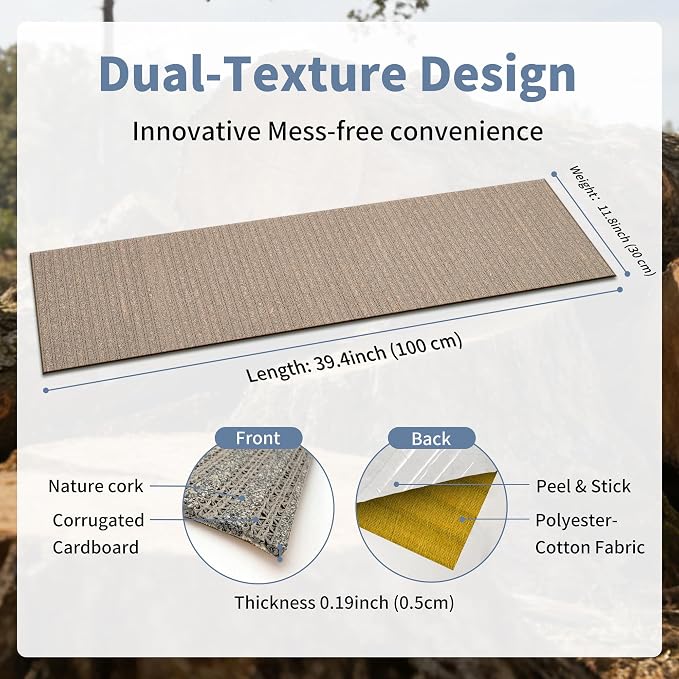 Dual-Texture Design

Innovative Mess-free convenience

Weight: 11.8inch (30 cm)

Length: 39.4inch (100 cm)

Front

Nature cork

Corrugated Cardboard

Back

Peel & Stick

Polyester-Cotton Fabric

Thickness 0.19inch (0.5cm)